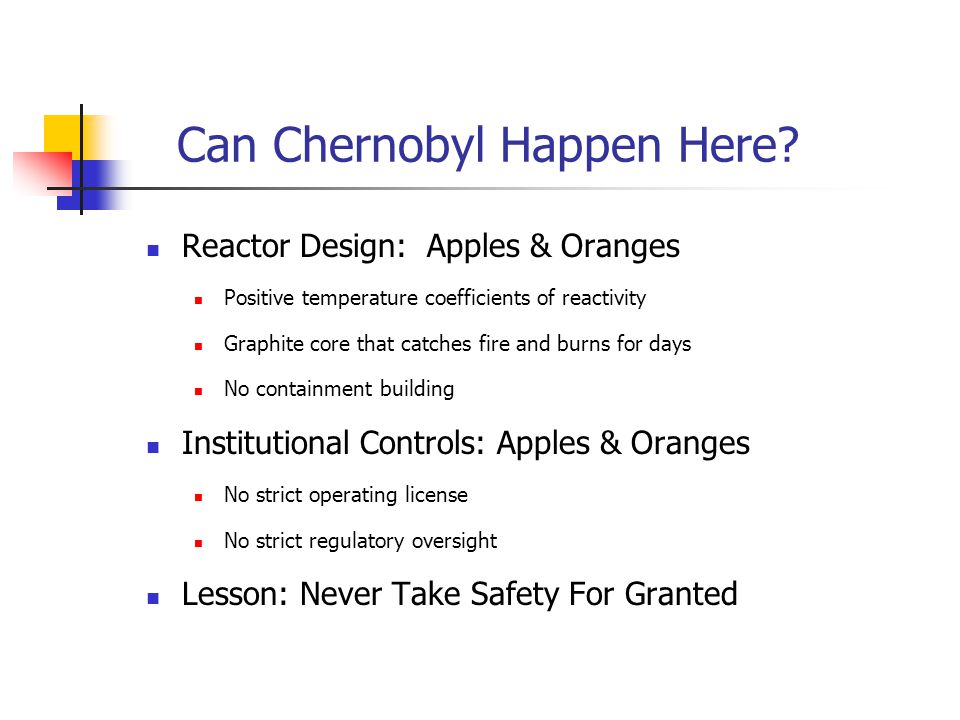 Can Chernobyl Happen Here?

- Reactor Design: Apples & Oranges
  - Positive temperature coefficients of reactivity
  - Graphite core that catches fire and burns for days
  - No containment building
- Institutional Controls: Apples & Oranges
  - No strict operating license
  - No strict regulatory oversight
- Lesson: Never Take Safety For Granted